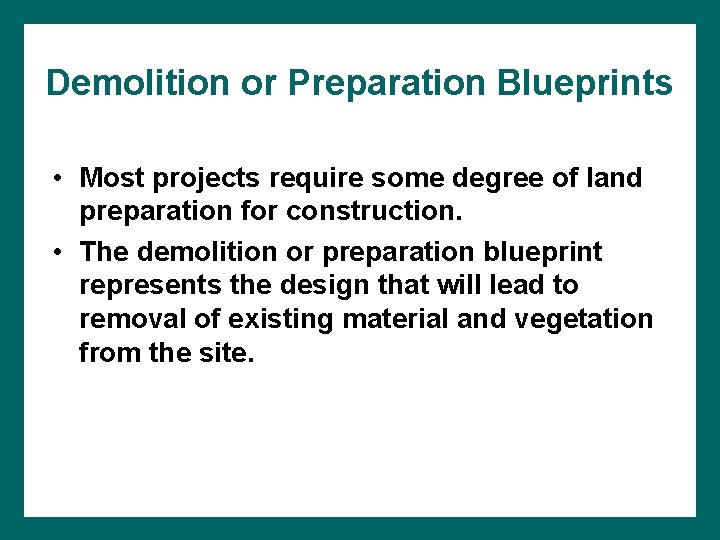 Demolition or Preparation Blueprints

• Most projects require some degree of land preparation for construction.
• The demolition or preparation blueprint represents the design that will lead to removal of existing material and vegetation from the site.